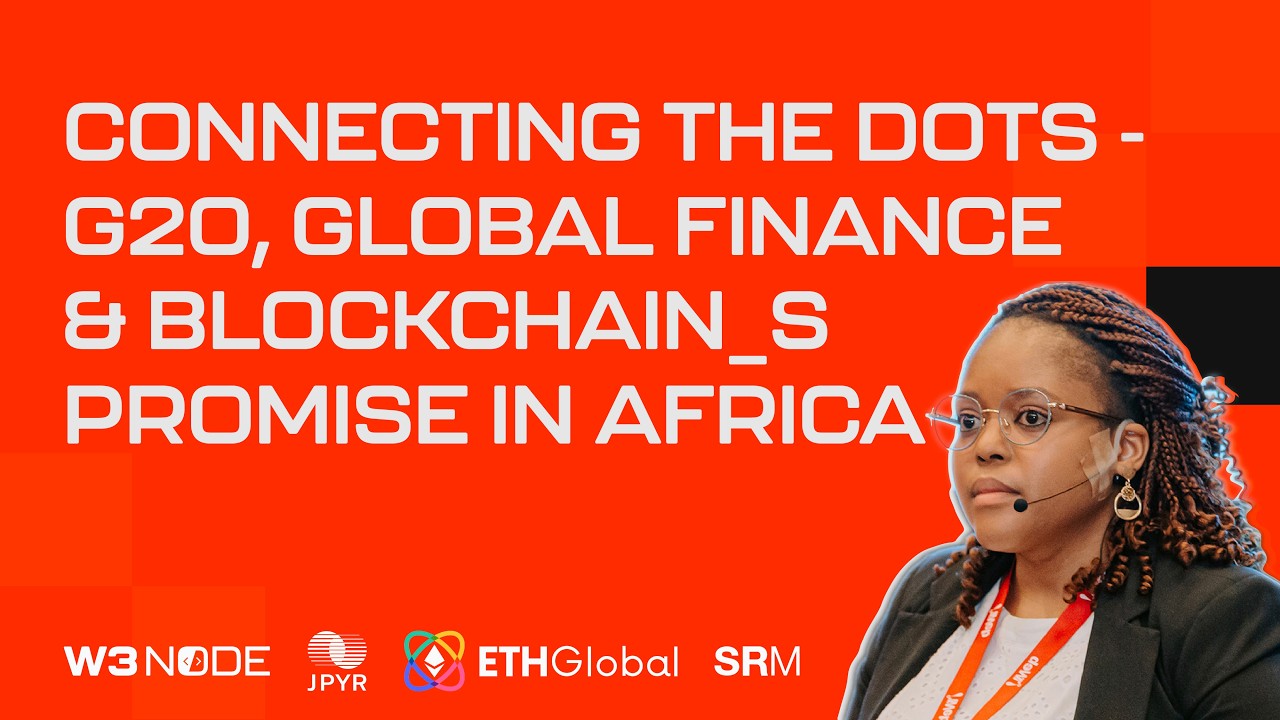 CONNECTING THE DOTS - G20, GLOBAL FINANCE & BLOCKCHAIN_S PROMISE IN AFRICA

W3NODE JPYR ETHGlobal SRM